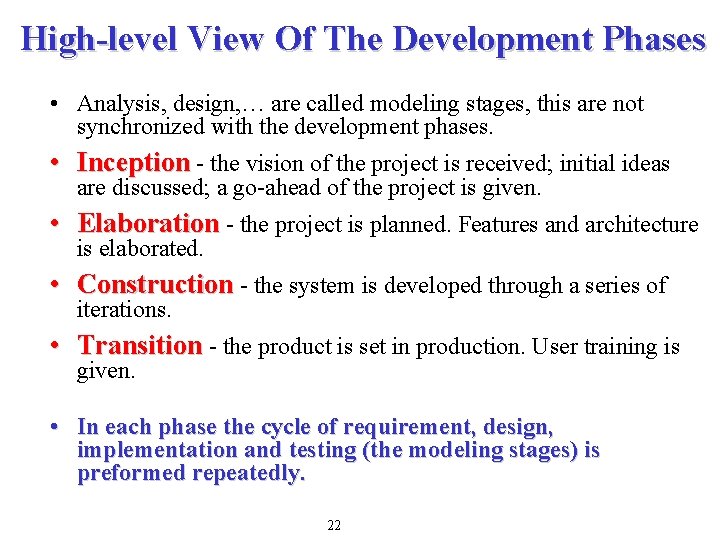 High-level View Of The Development Phases

• Analysis, design,… are called modeling stages, this are not synchronized with the development phases.

• Inception - the vision of the project is received; initial ideas are discussed; a go-ahead of the project is given.

• Elaboration - the project is planned. Features and architecture is elaborated.

• Construction - the system is developed through a series of iterations.

• Transition - the product is set in production. User training is given.

• In each phase the cycle of requirement, design, implementation and testing (the modeling stages) is preformed repeatedly.

22